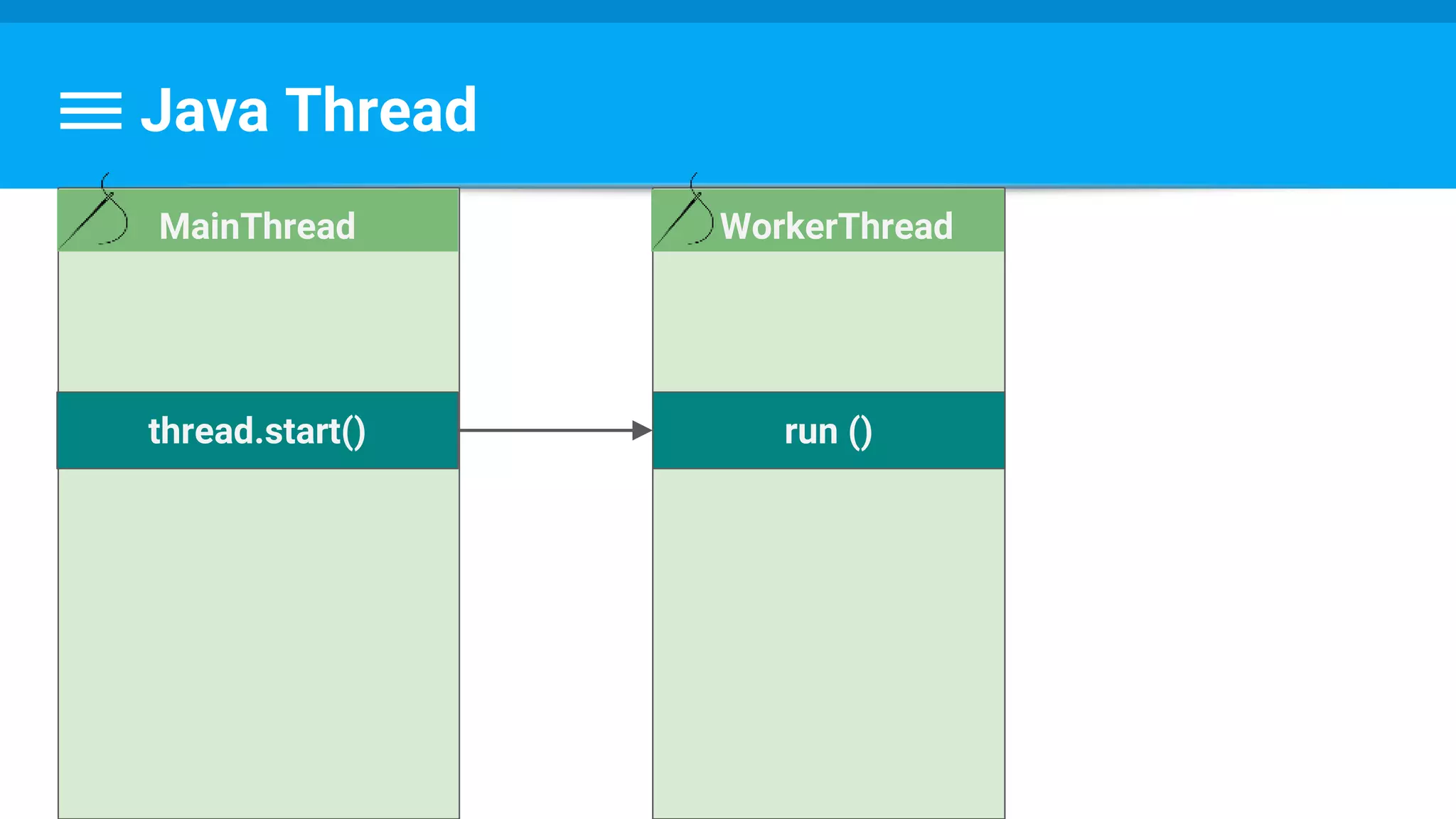 Java Thread

MainThread

thread.start()

WorkerThread

run ()